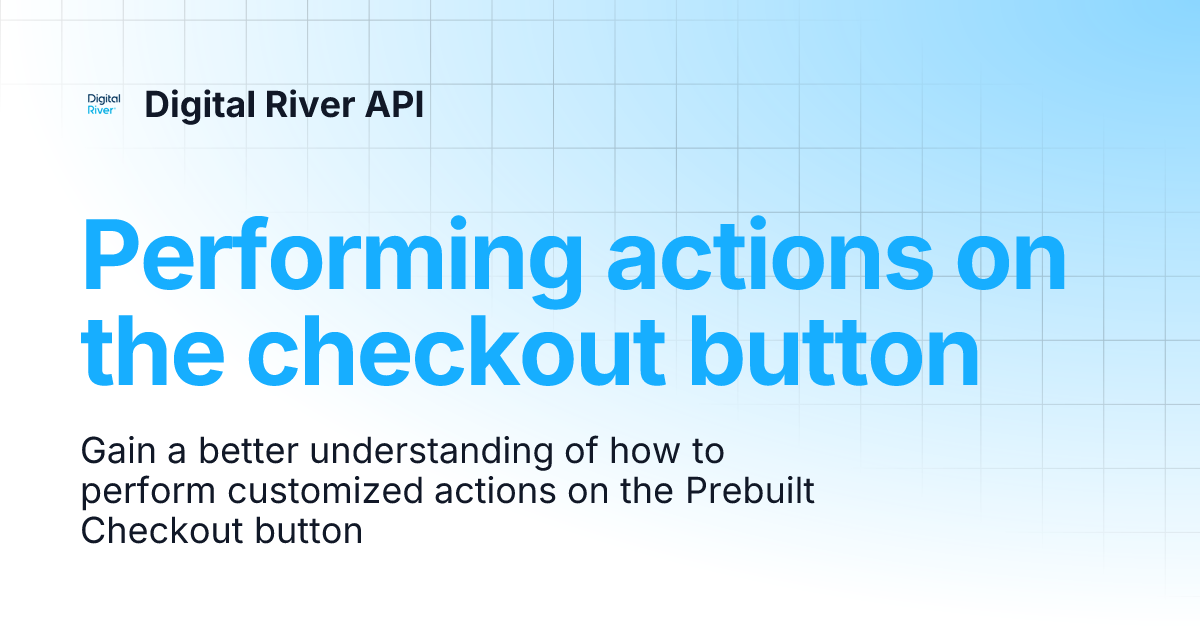 Digital River

Digital River API

Performing actions on the checkout button

Gain a better understanding of how to perform customized actions on the Prebuilt Checkout button